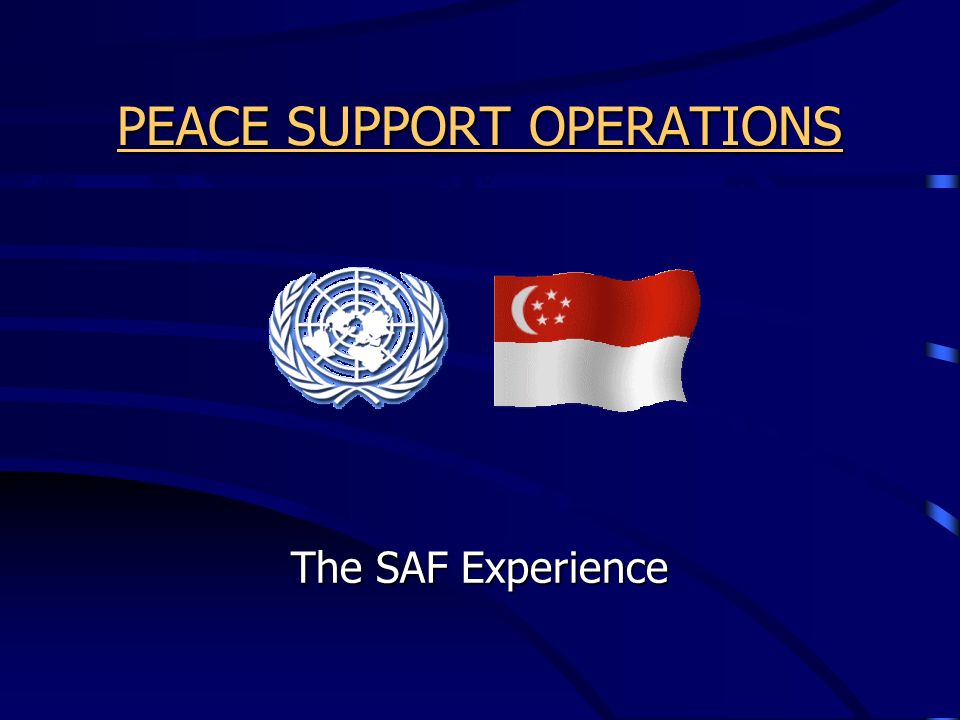 PEACE SUPPORT OPERATIONS

The SAF Experience